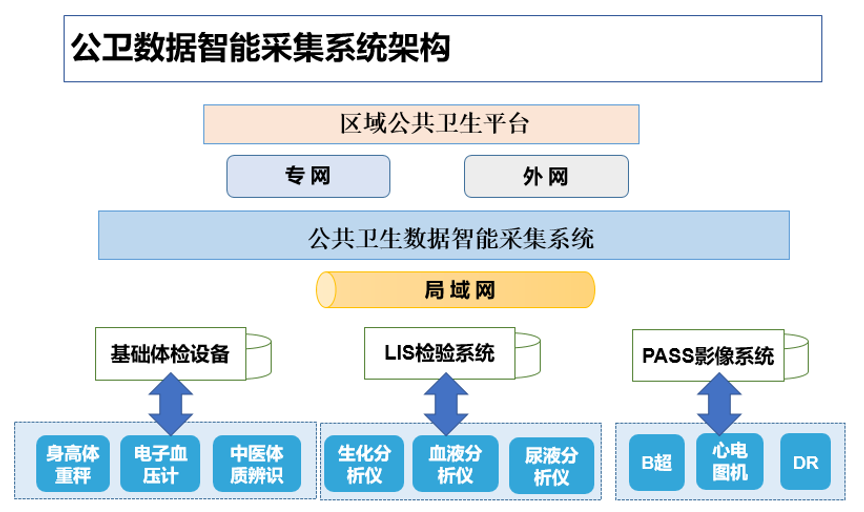 公卫数据智能采集系统架构

区域公共卫生平台

专网

外网

公共卫生数据智能采集系统

局域网

基础体检设备

LIS检验系统

PASS影像系统

身高体重秤

电子血压计

中医体质辨识

生化分析仪

血液分析仪

尿液分析仪

B超

心电图机

DR